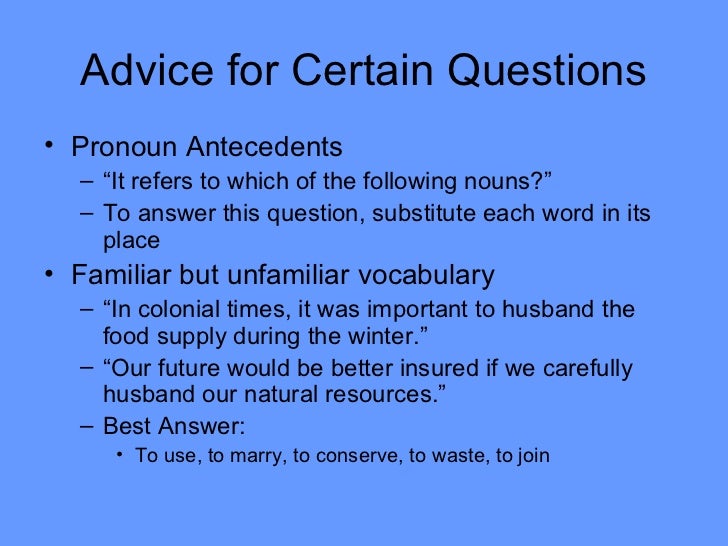 Advice for Certain Questions

• Pronoun Antecedents
– “It refers to which of the following nouns?”
– To answer this question, substitute each word in its place

• Familiar but unfamiliar vocabulary
– “In colonial times, it was important to husband the food supply during the winter.”
– “Our future would be better insured if we carefully husband our natural resources.”
– Best Answer:
• To use, to marry, to conserve, to waste, to join